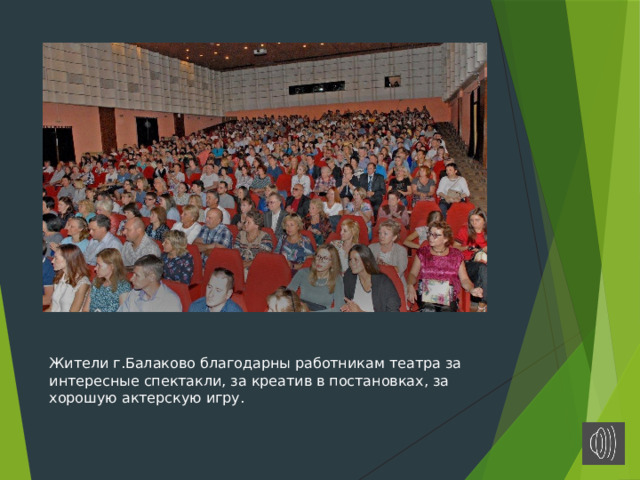 Жители г.Балаково благодарны работникам театра за интересные спектакли, за креатив в постановках, за хорошую актерскую игру.